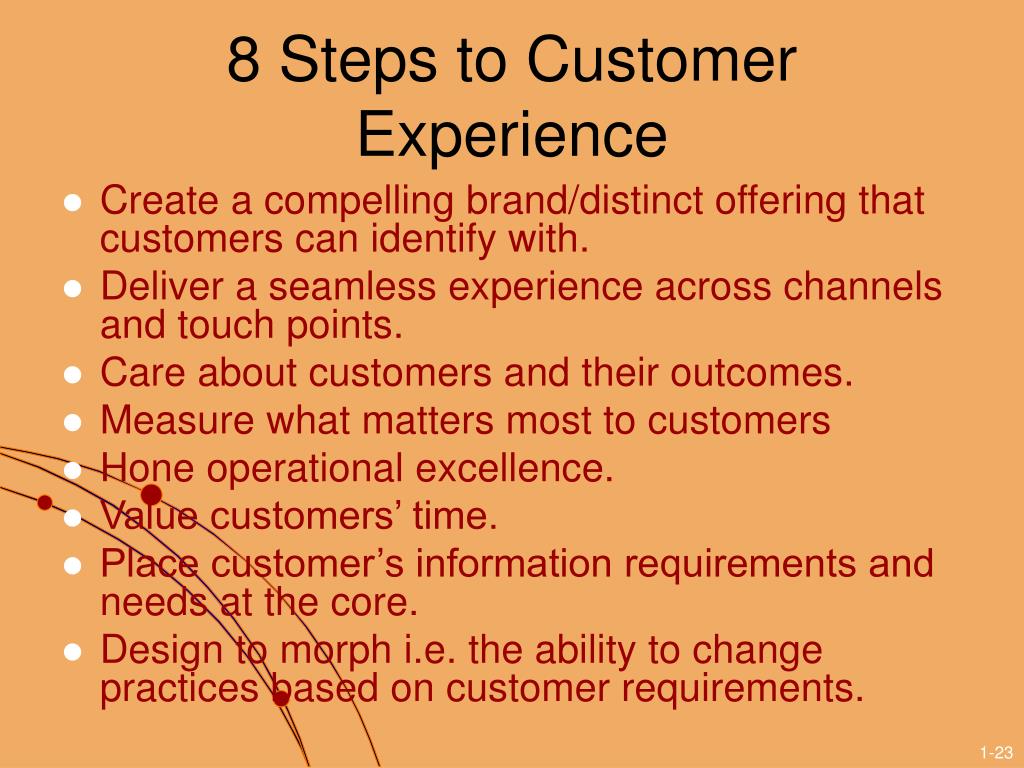 8 Steps to Customer Experience

- Create a compelling brand/distinct offering that customers can identify with.
- Deliver a seamless experience across channels and touch points.
- Care about customers and their outcomes.
- Measure what matters most to customers
- Hone operational excellence.
- Value customers’ time.
- Place customer’s information requirements and needs at the core.
- Design to morph i.e. the ability to change practices based on customer requirements.

1-23